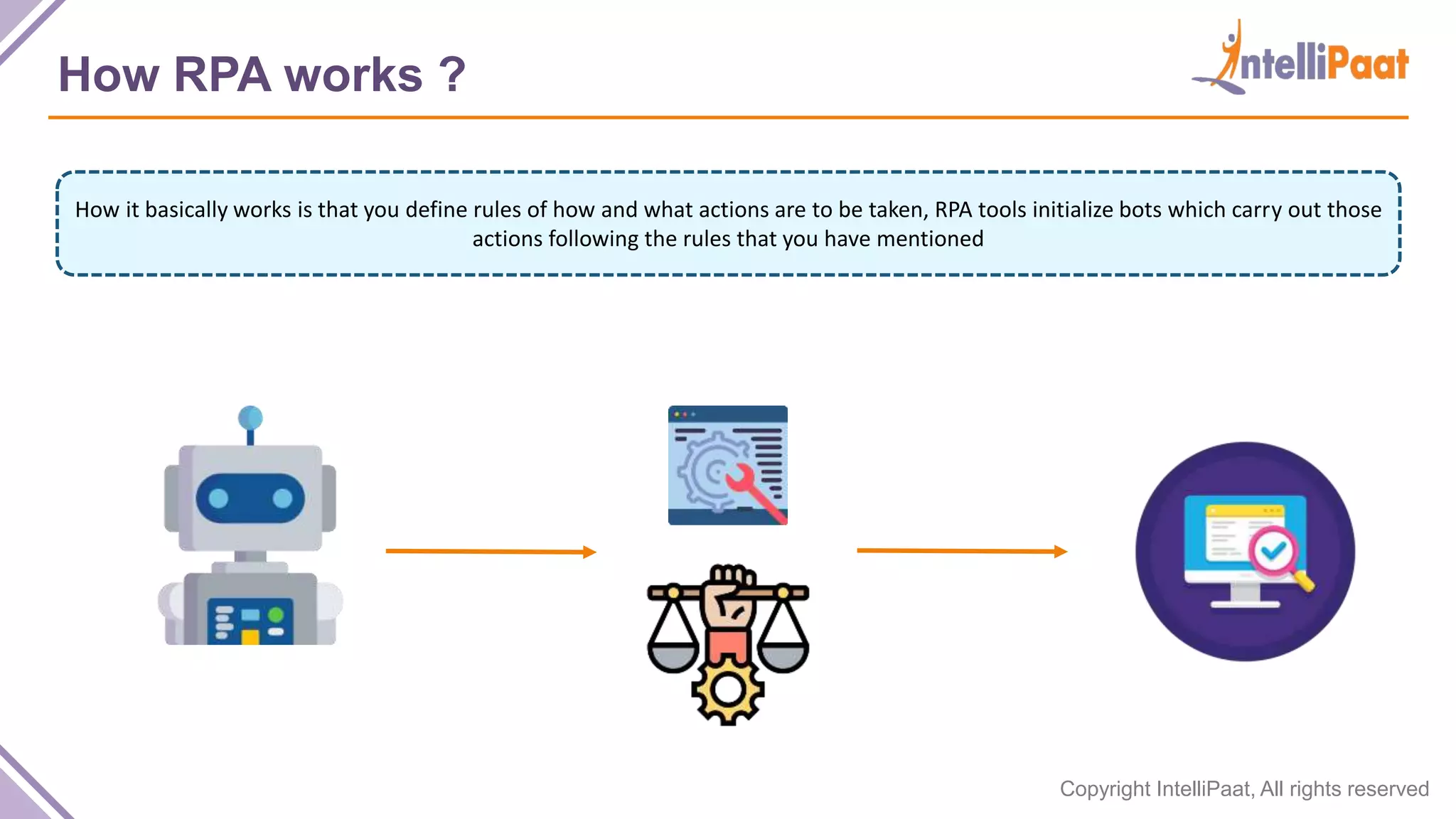 How RPA works ?

IntelliPaat

How it basically works is that you define rules of how and what actions are to be taken, RPA tools initialize bots which carry out those actions following the rules that you have mentioned

Copyright IntelliPaat, All rights reserved